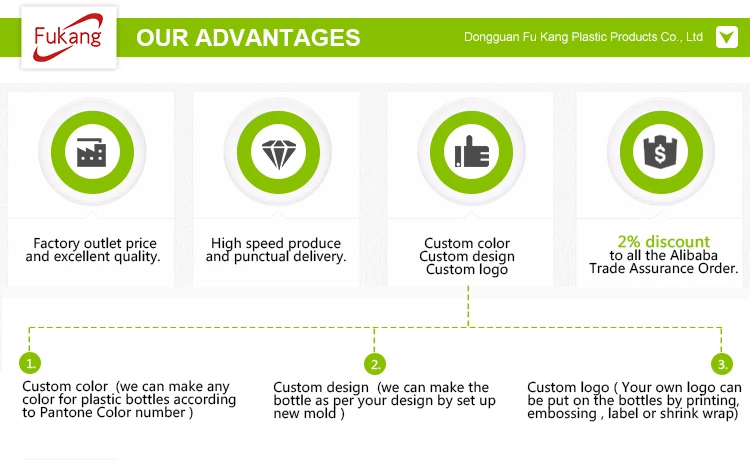 Fukang

OUR ADVANTAGES

Dongguan Fu Kang Plastic Products Co., Ltd

Factory outlet price and excellent quality.

High speed produce and punctual delivery.

Custom color
Custom design
Custom logo

2% discount
to all the Alibaba Trade Assurance Order.

1.
Custom color (we can make any color for plastic bottles according to Pantone Color number )

2.
Custom design (we can make the bottle as per your design by set up new mold )

3.
Custom logo ( Your own logo can be put on the bottles by printing, embossing , label or shrink wrap)